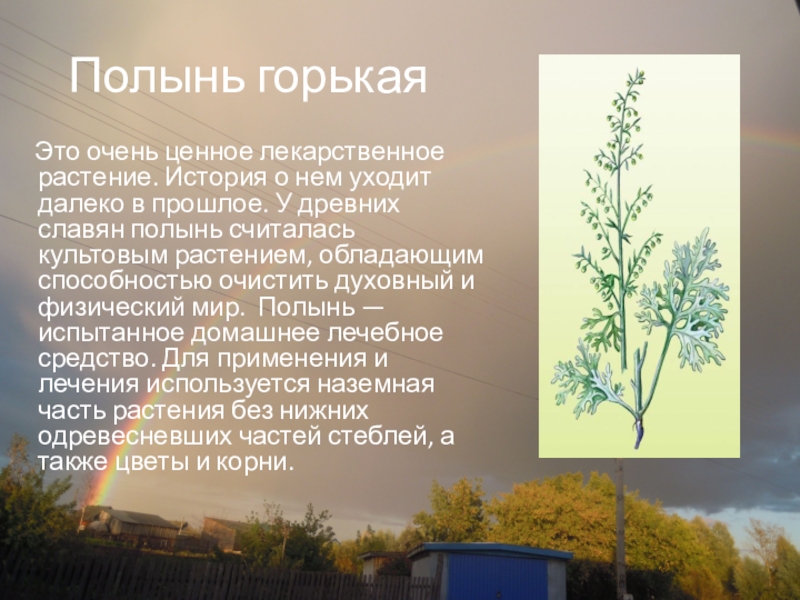 Полынь горькая

Это очень ценное лекарственное растение. История о нем уходит далеко в прошлое. У древних славян полынь считалась культовым растением, обладающим способностью очистить духовный и физический мир. Полынь — испытанное домашнее лечебное средство. Для применения и лечения используется наземная часть растения без нижних одревесневших частей стеблей, а также цветы и корни.